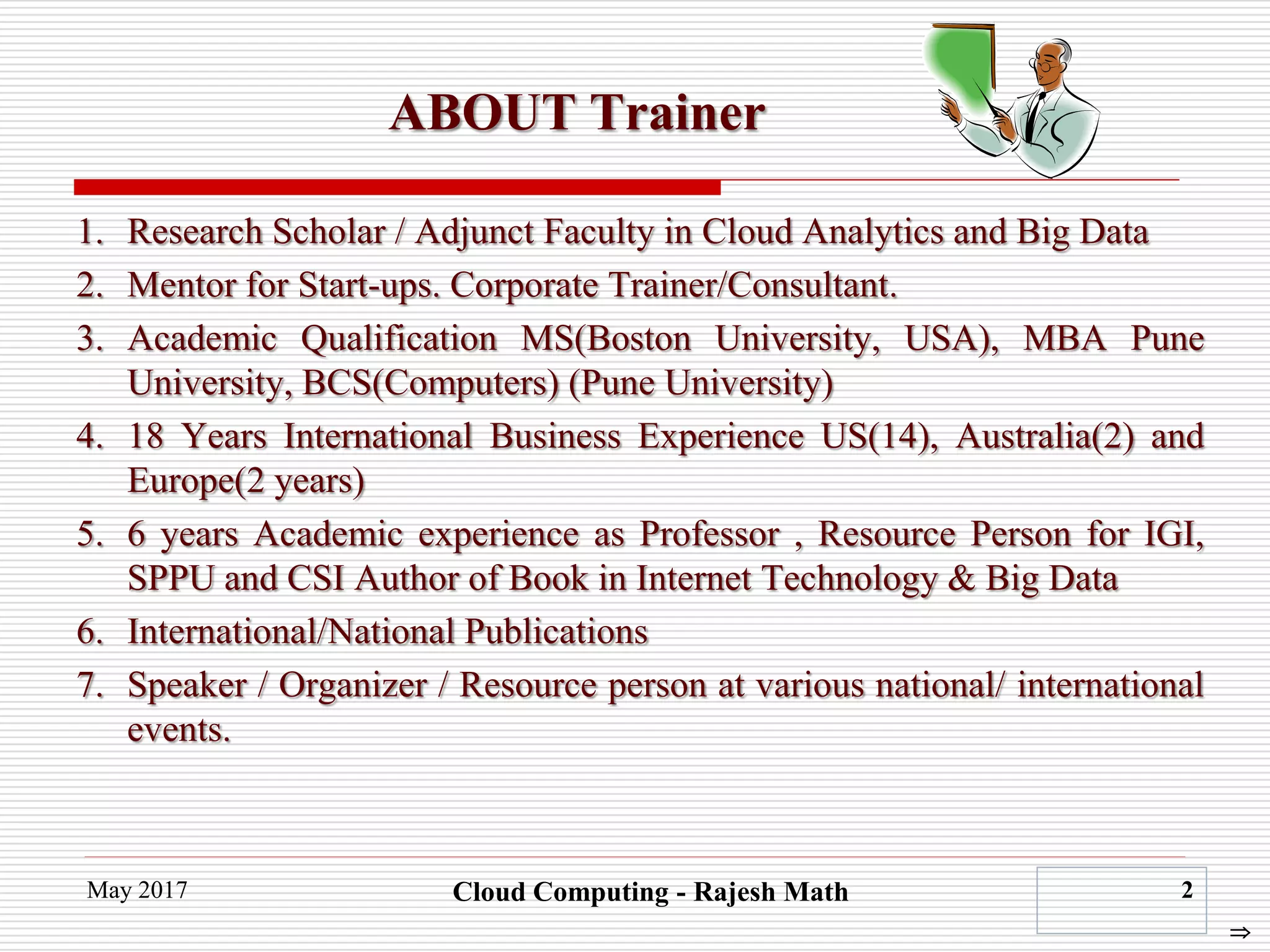 ABOUT Trainer

1. Research Scholar / Adjunct Faculty in Cloud Analytics and Big Data
2. Mentor for Start-ups. Corporate Trainer/Consultant.
3. Academic Qualification MS(Boston University, USA), MBA Pune University, BCS(Computers) (Pune University)
4. 18 Years International Business Experience US(14), Australia(2) and Europe(2 years)
5. 6 years Academic experience as Professor , Resource Person for IGI, SPPU and CSI Author of Book in Internet Technology & Big Data
6. International/National Publications
7. Speaker / Organizer / Resource person at various national/ international events.

May 2017

Cloud Computing - Rajesh Math

2

⇒